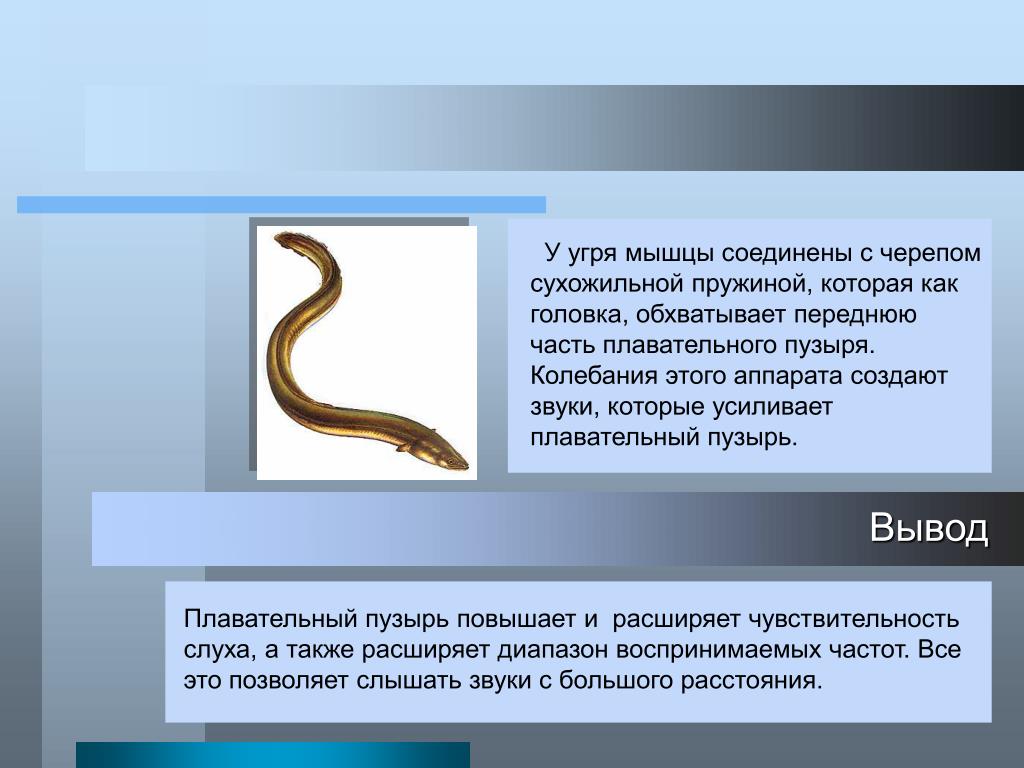 У угря мышцы соединены с черепом сухожильной пружиной, которая как головка, обхватывает переднюю часть плавательного пузыря. Колебания этого аппарата создают звуки, которые усиливает плавательный пузырь.

Вывод

Плавательный пузырь повышает и расширяет чувствительность слуха, а также расширяет диапазон воспринимаемых частот. Все это позволяет слышать звуки с большого расстояния.